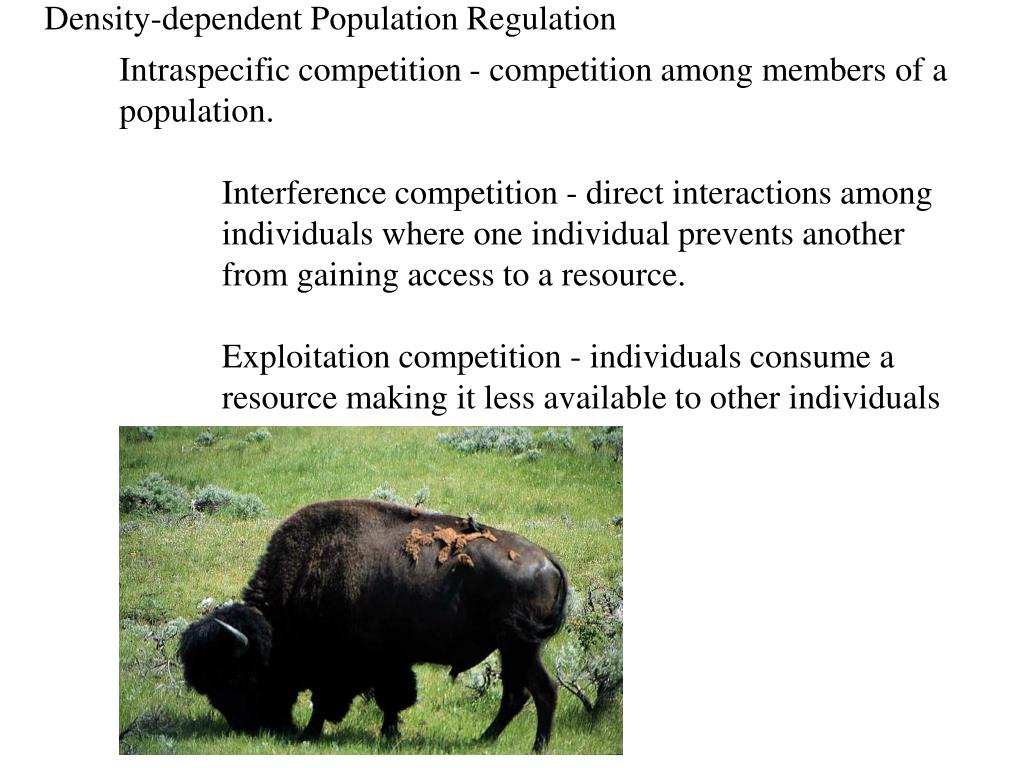 Density-dependent Population Regulation

Intraspecific competition - competition among members of a population.

Interference competition - direct interactions among individuals where one individual prevents another from gaining access to a resource.

Exploitation competition - individuals consume a resource making it less available to other individuals